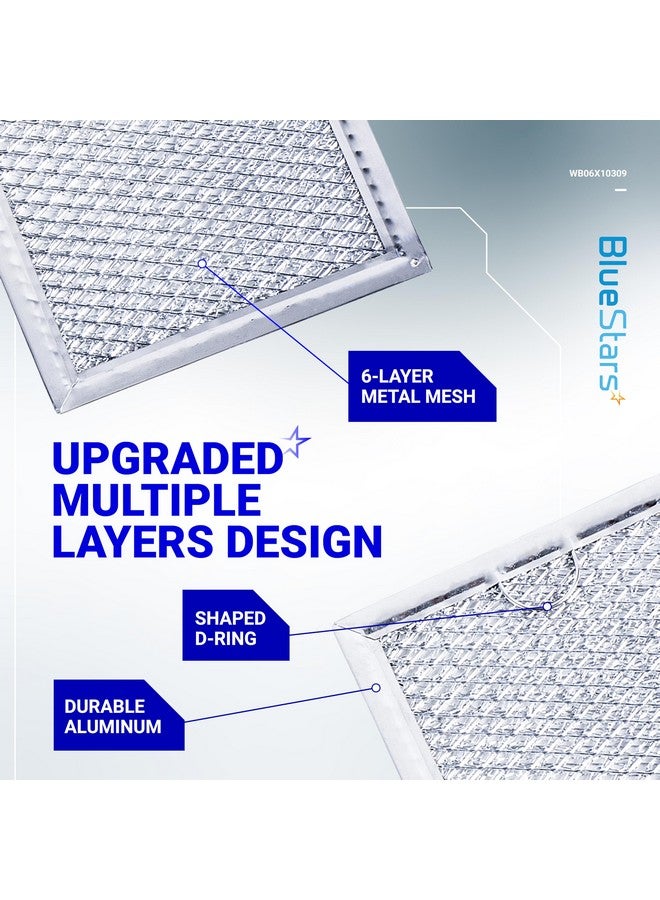 WB06X10309

BlueStars

6-LAYER
METAL MESH

UPGRADED
MULTIPLE
LAYERS DESIGN

SHAPED
D-RING

DURABLE
ALUMINUM